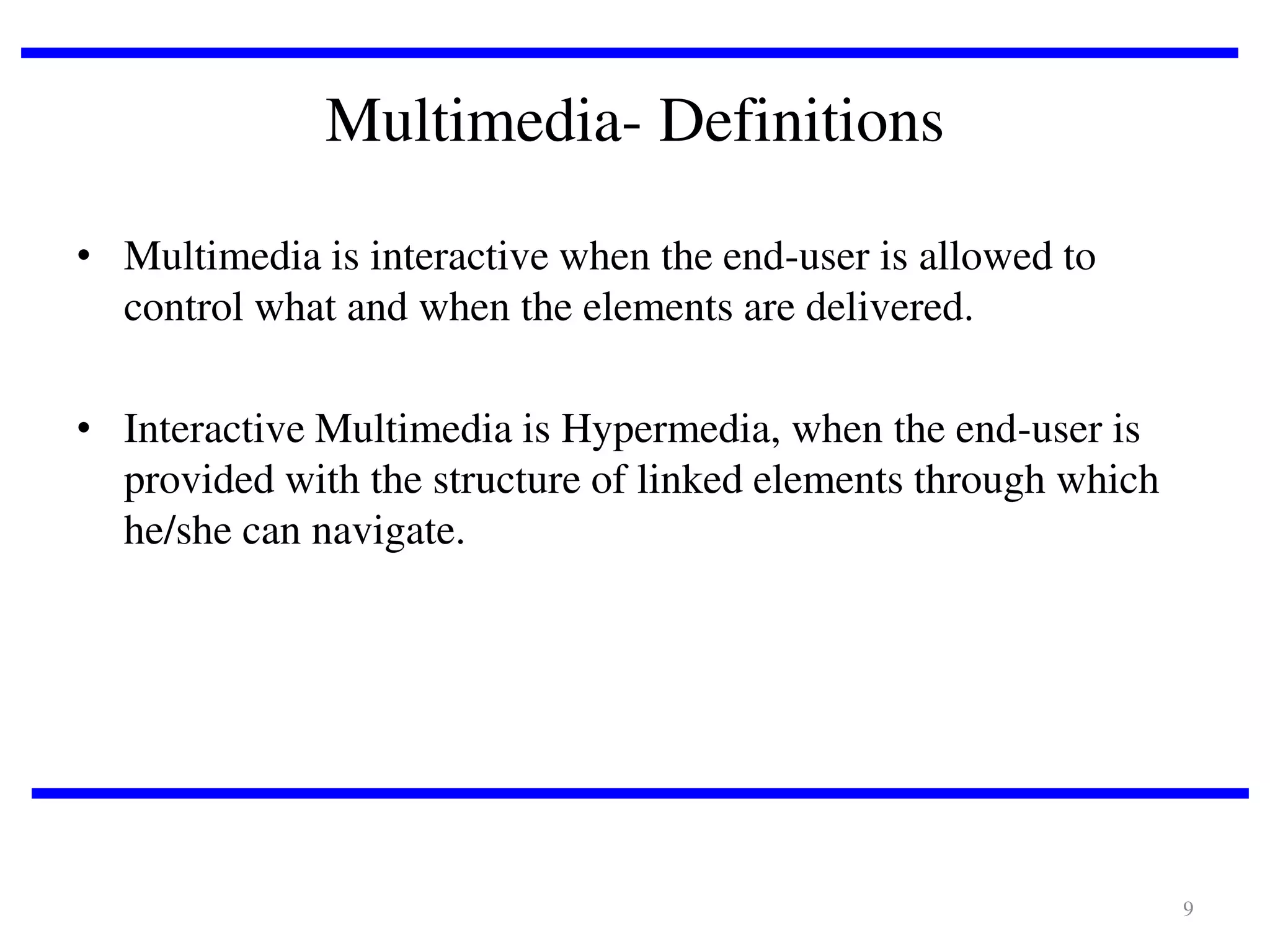 Multimedia- Definitions

• Multimedia is interactive when the end-user is allowed to control what and when the elements are delivered.

• Interactive Multimedia is Hypermedia, when the end-user is provided with the structure of linked elements through which he/she can navigate.

9